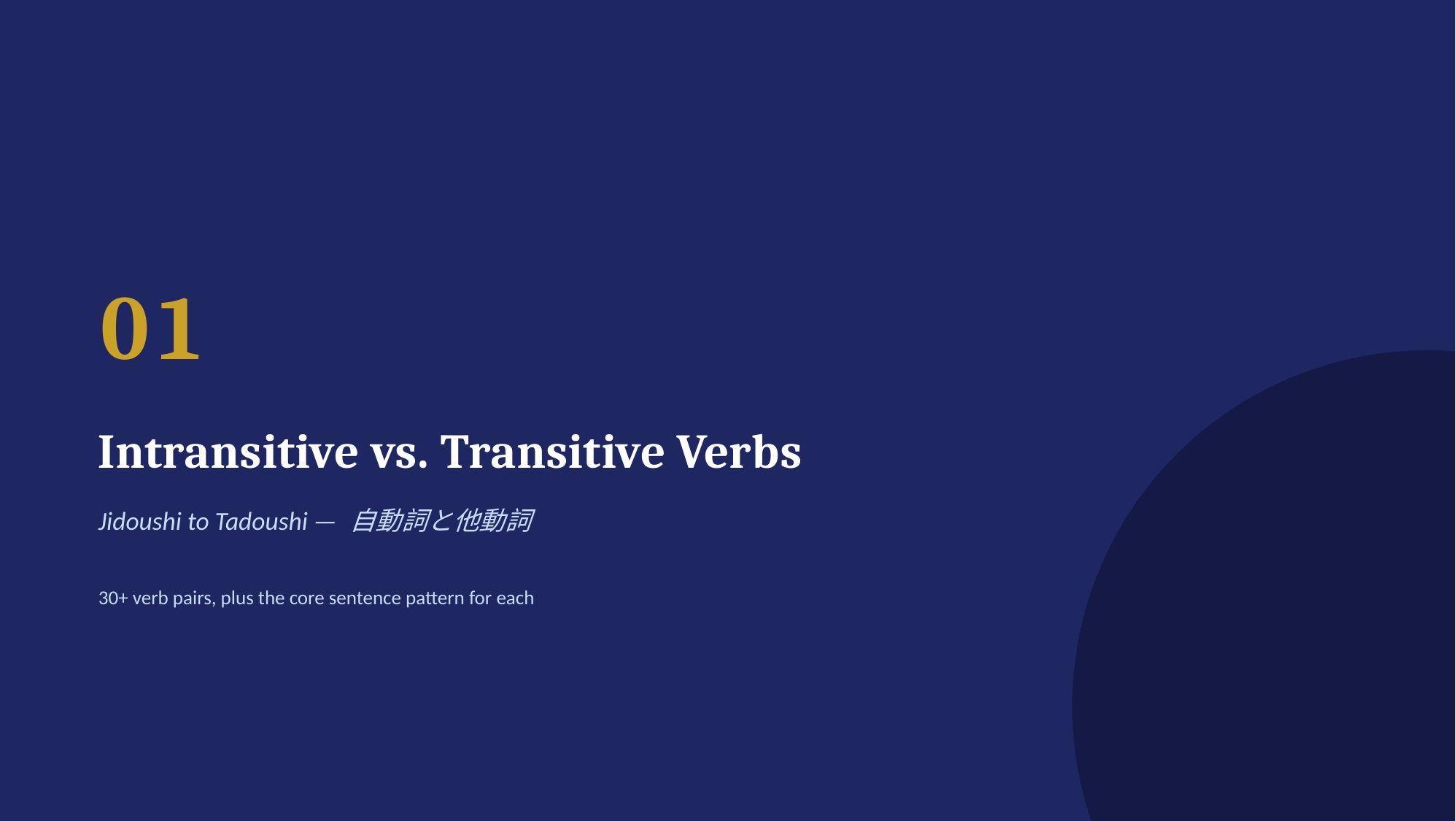 01

Intransitive vs. Transitive Verbs

Jidoushi to Tadoushi — 自動詞と他動詞

30+ verb pairs, plus the core sentence pattern for each